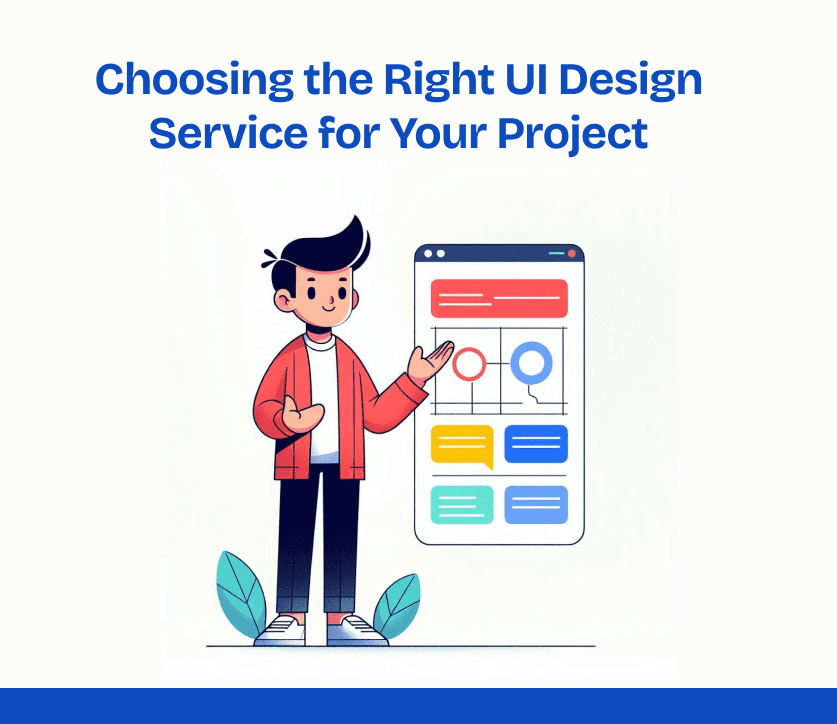 Choosing the Right UI Design Service for Your Project